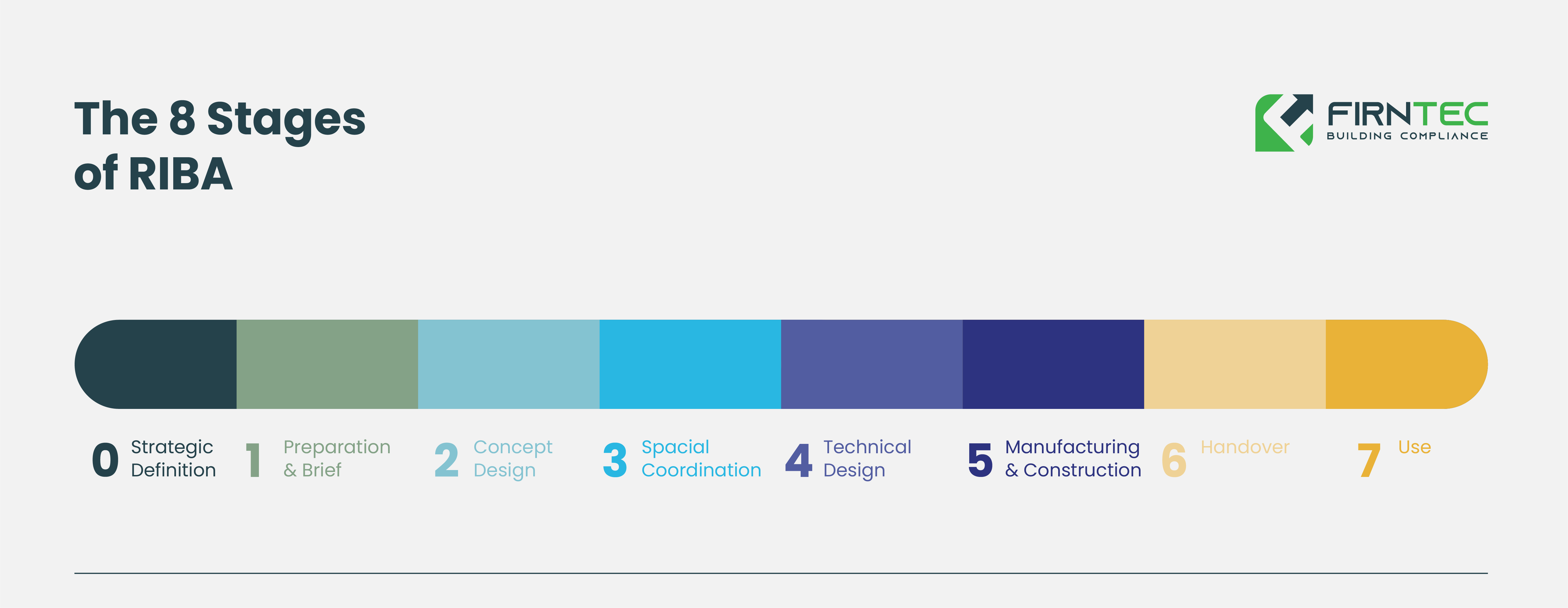 The 8 Stages of RIBA

FIRNTEC
BUILDING COMPLIANCE

0 Strategic Definition

1 Preparation & Brief

2 Concept Design

3 Spacial Coordination

4 Technical Design

5 Manufacturing & Construction

6 Handover

7 Use